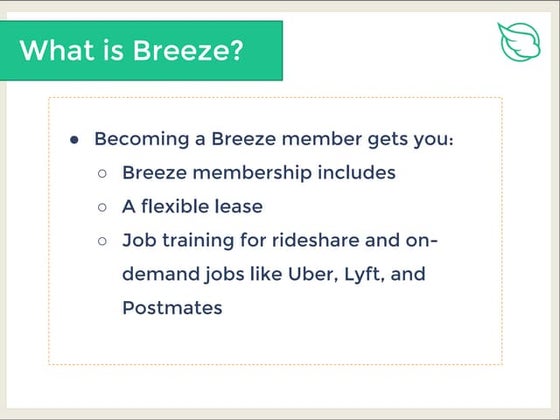 What is Breeze?

- Becoming a Breeze member gets you:
  - Breeze membership includes
  - A flexible lease
  - Job training for rideshare and on-demand jobs like Uber, Lyft, and Postmates